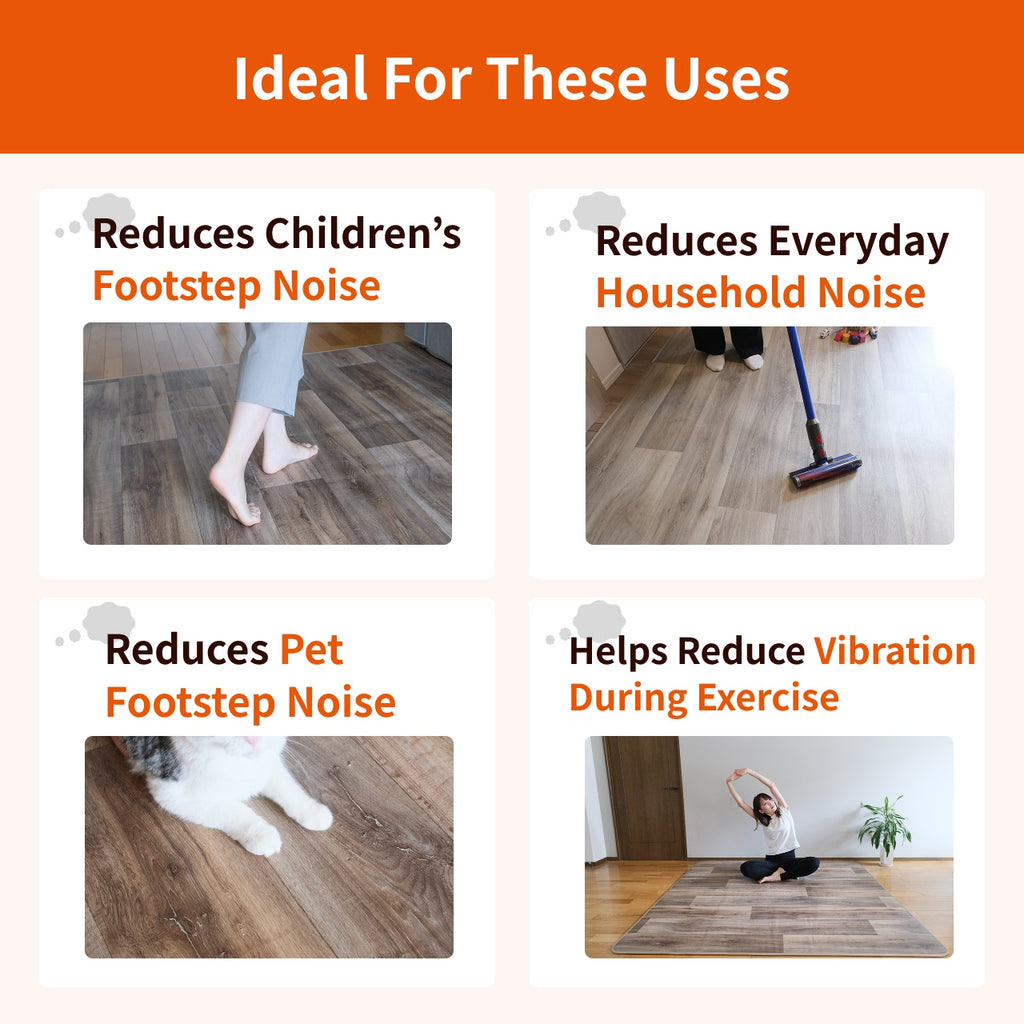 Ideal For These Uses

Reduces Children's Footstep Noise

Reduces Everyday Household Noise

Reduces Pet Footstep Noise

Helps Reduce Vibration During Exercise